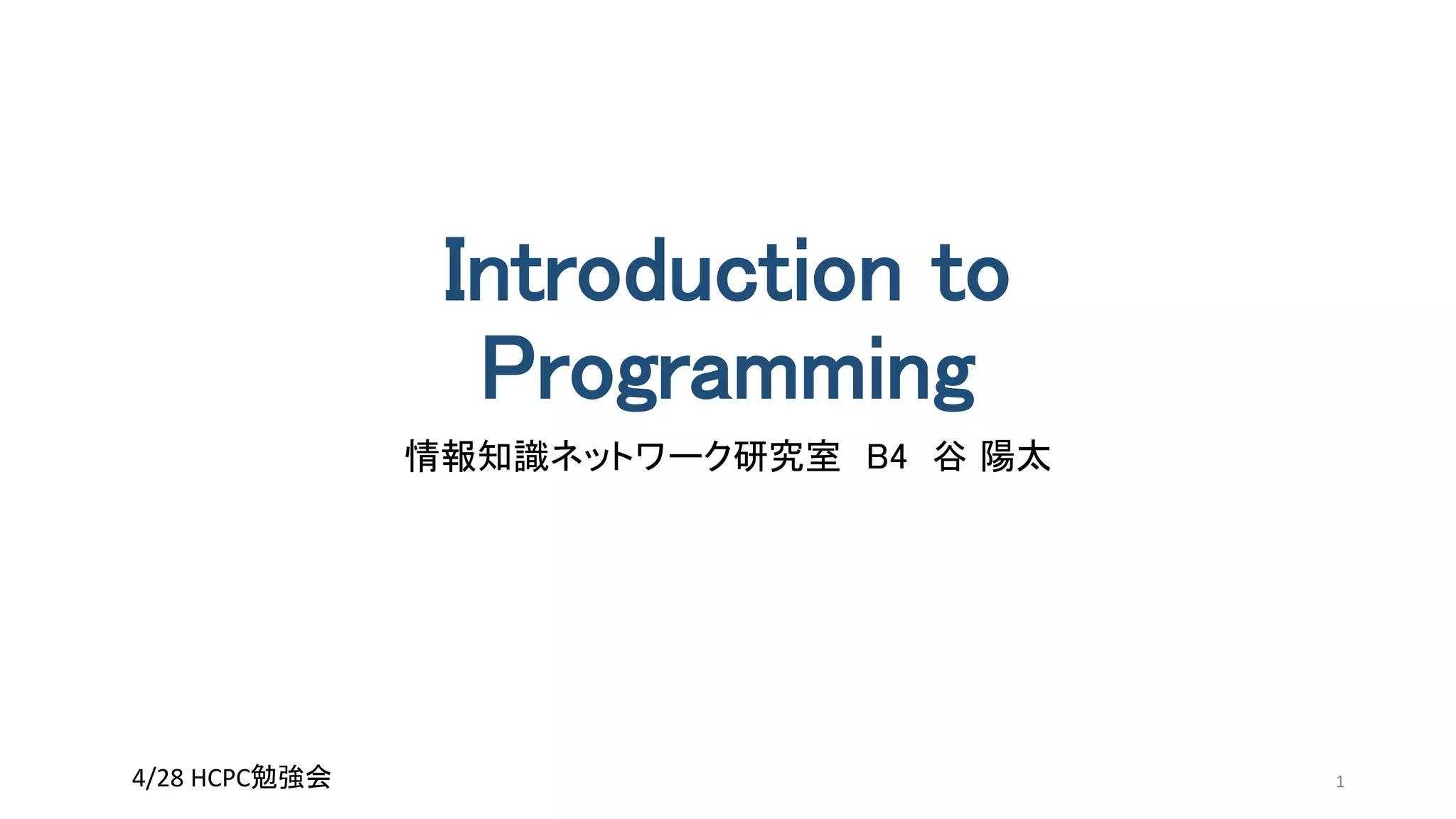 Introduction to Programming

情報知識ネットワーク研究室 B4 谷 陽太

4/28 HCPC勉強会

1